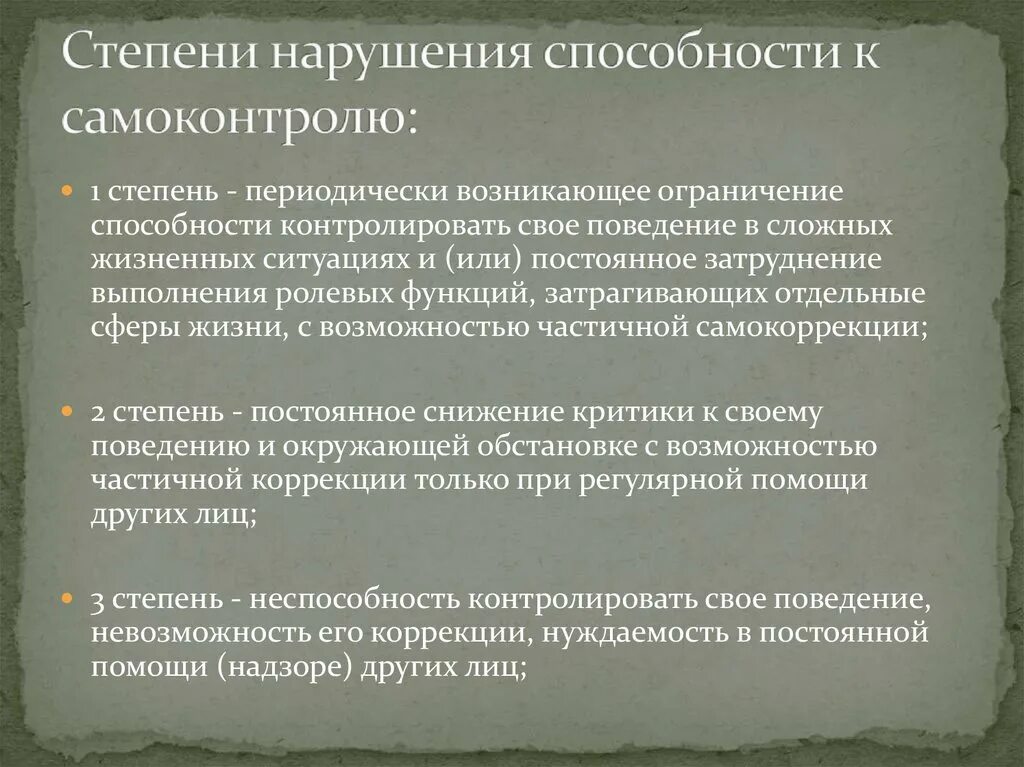 Степени нарушения способности к самоконтролю:

1 степень - периодически возникающее ограничение способности контролировать свое поведение в сложных жизненных ситуациях и (или) постоянное затруднение выполнения ролевых функций, затрагивающих отдельные сферы жизни, с возможностью частичной самокоррекции;

2 степень - постоянное снижение критики к своему поведению и окружающей обстановке с возможностью частичной коррекции только при регулярной помощи других лиц;

3 степень - неспособность контролировать свое поведение, невозможность его коррекции, нуждаемость в постоянной помощи (надзоре) других лиц;